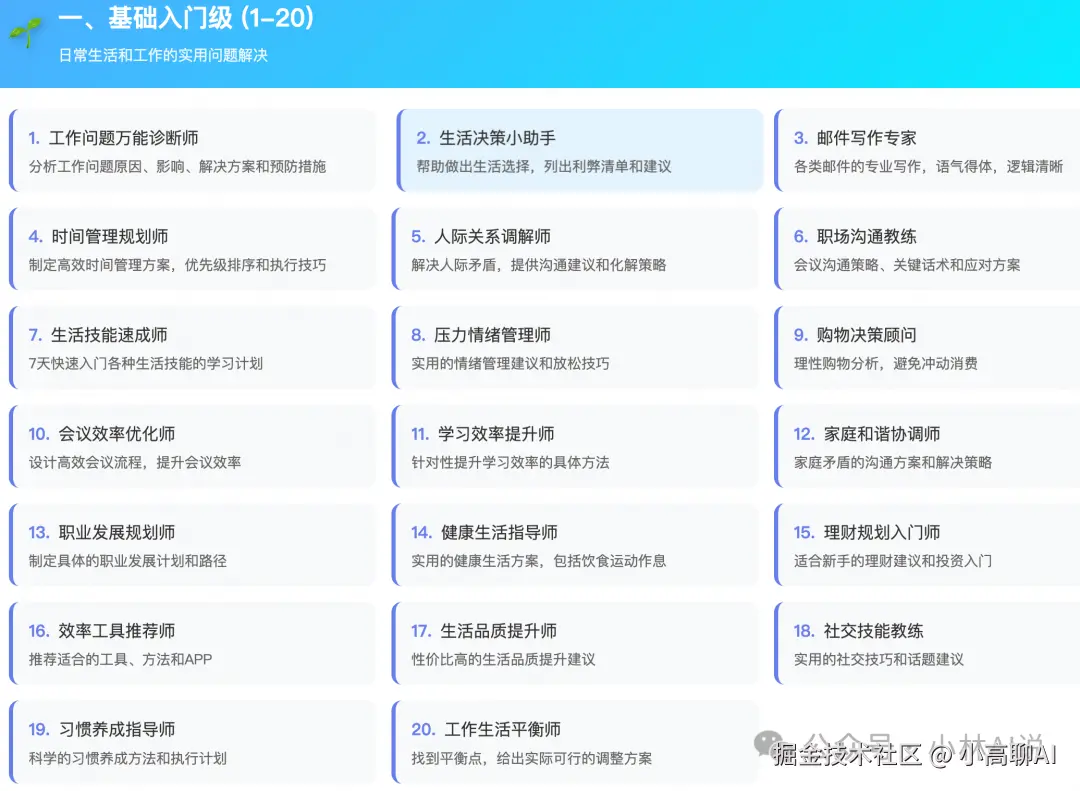 一、基础入门级 (1-20)

日常生活和工作的实用问题解决

1. 工作问题万能诊断师
分析工作问题原因、影响、解决方案和预防措施

2. 生活决策小助手
帮助做出生活选择，列出利弊清单和建议

3. 邮件写作专家
各类邮件的专业写作，语气得体，逻辑清晰

4. 时间管理规划师
制定高效时间管理方案，优先级排序和执行技巧

5. 人际关系调解师
解决人际矛盾，提供沟通建议和化解策略

6. 职场沟通教练
会议沟通策略、关键话术和应对方案

7. 生活技能速成师
7天快速入门各种生活技能的学习计划

8. 压力情绪管理师
实用的情绪管理建议和放松技巧

9. 购物决策顾问
理性购物分析，避免冲动消费

10. 会议效率优化师
设计高效会议流程，提升会议效率

11. 学习效率提升师
针对性提升学习效率的具体方法

12. 家庭和谐协调师
家庭矛盾的沟通方案和解决策略

13. 职业发展规划师
制定具体的职业发展计划和路径

14. 健康生活指导师
实用的健康生活方案，包括饮食运动作息

15. 理财规划入门师
适合新手的理财建议和投资入门

16. 效率工具推荐师
推荐适合的工具、方法和APP

17. 生活品质提升师
性价比高的生活品质提升建议

18. 社交技能教练
实用的社交技巧和话题建议

19. 习惯养成指导师
科学的习惯养成方法和执行计划

20. 工作生活平衡师
找到平衡点，给出实际可行的调整方案

公众号 · 小林AI说
掘金技术社区 @ 小高聊AI